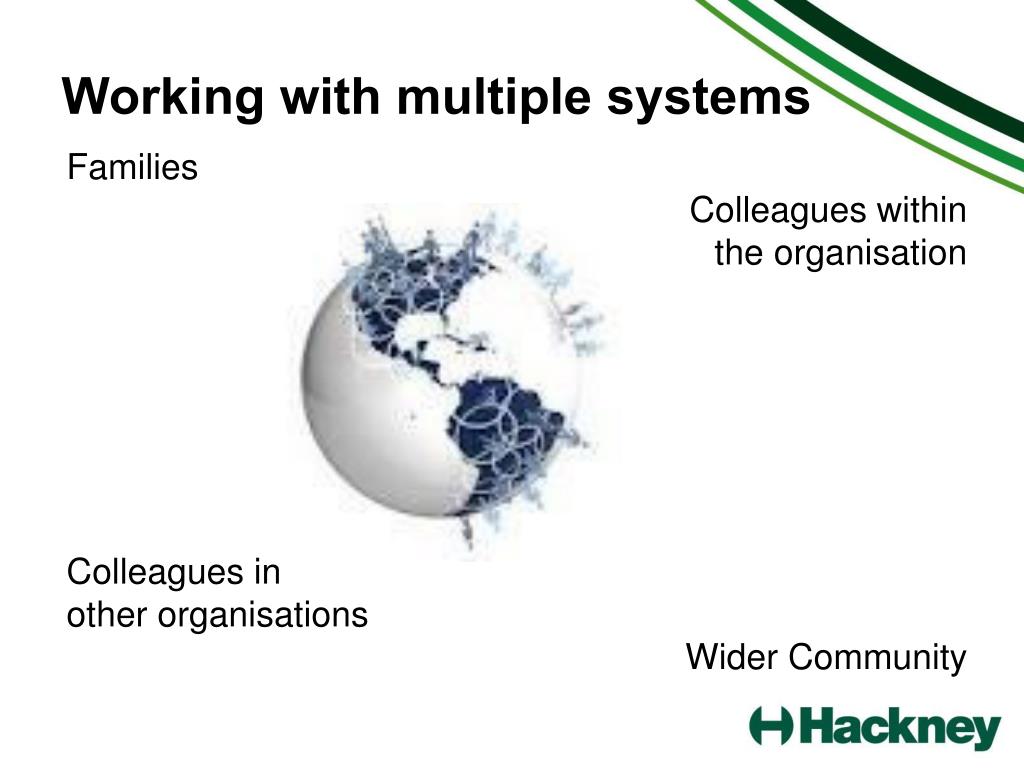 Working with multiple systems

Families

Colleagues within the organisation

Colleagues in other organisations

Wider Community

Hackney